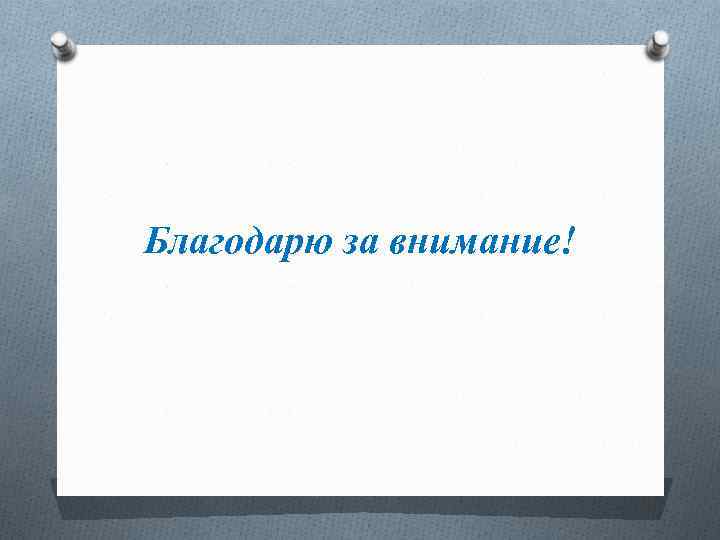 Благодарю за внимание!